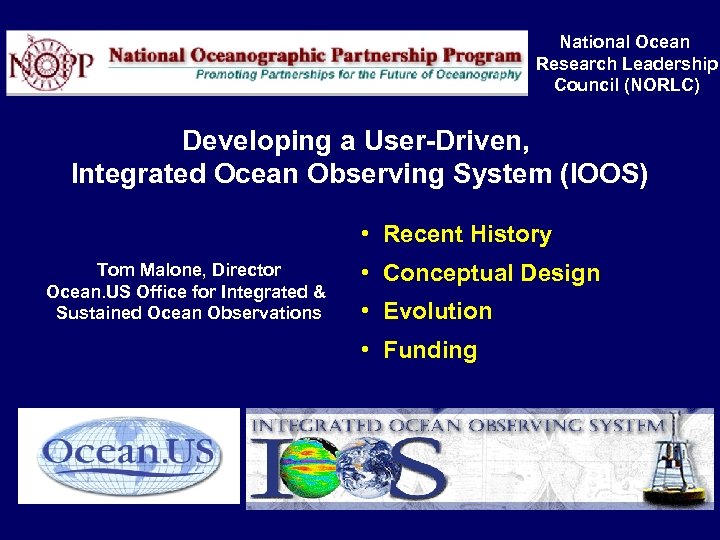 NOPP National Oceanographic Partnership Program
Promoting Partnerships for the Future of Oceanography

National Ocean Research Leadership Council (NORLC)

Developing a User-Driven, Integrated Ocean Observing System (IOOS)

Tom Malone, Director
Ocean.US Office for Integrated & Sustained Ocean Observations

• Recent History
• Conceptual Design
• Evolution
• Funding

Ocean.US

INTEGRATED OCEAN OBSERVING SYSTEM
IOOS